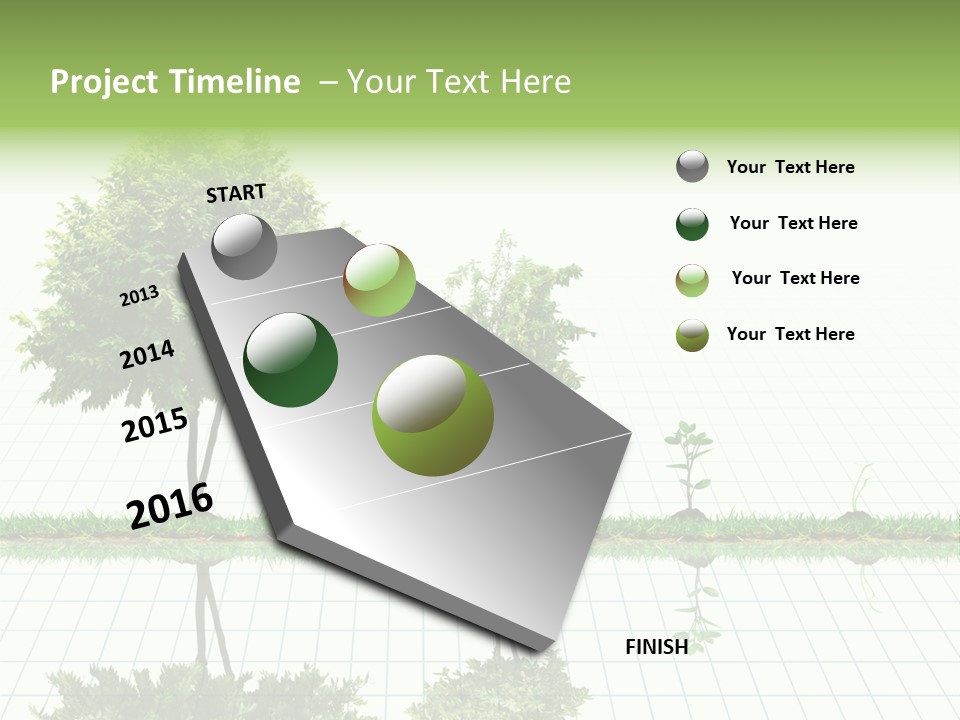 Project Timeline – Your Text Here

START

2013

2014

2015

2016

FINISH

Your Text Here

Your Text Here

Your Text Here

Your Text Here